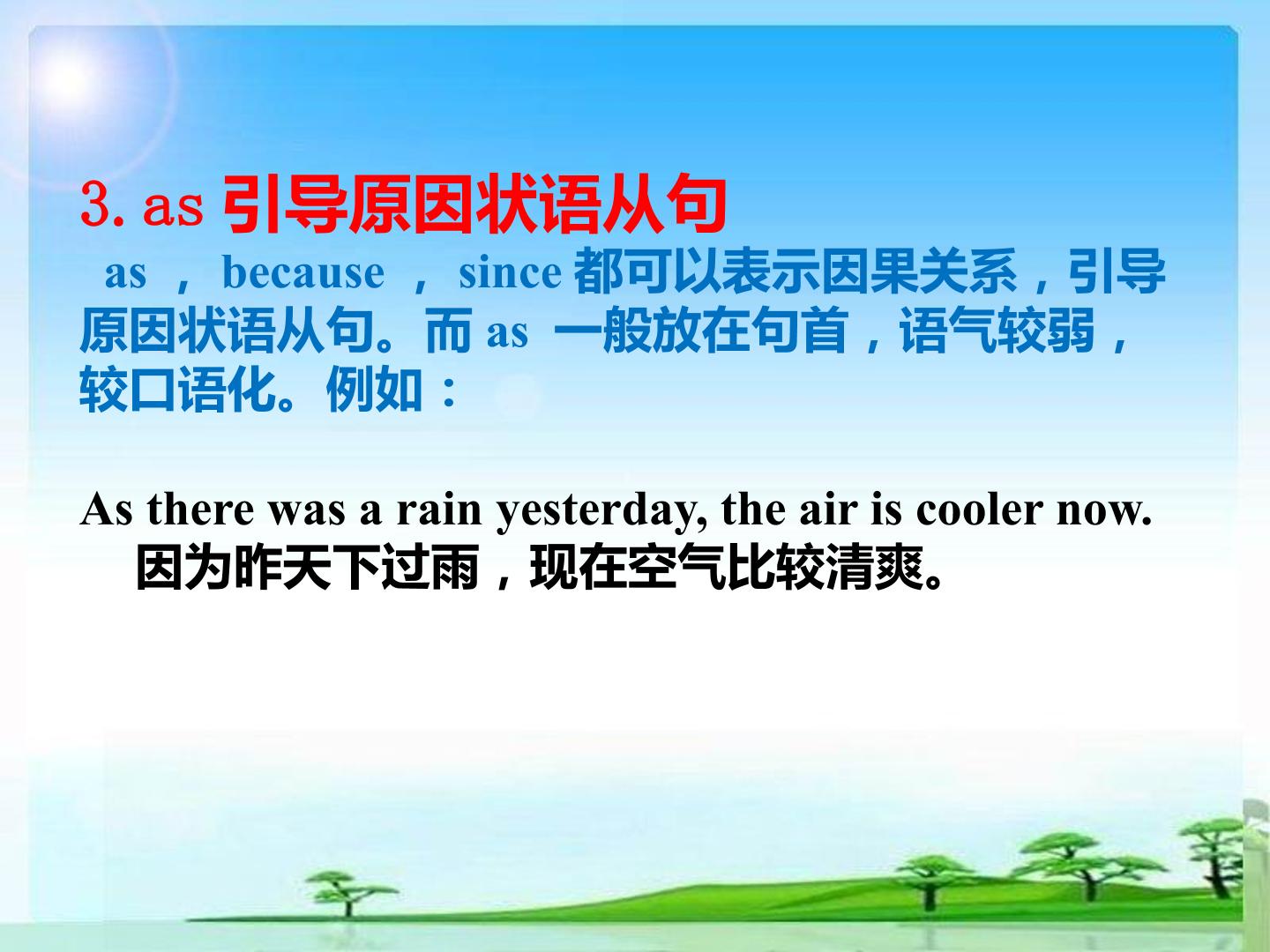 3. as引导原因状语从句

as，because，since都可以表示因果关系，引导原因状语从句。而as一般放在句首，语气较弱，较口语化。例如：

As there was a rain yesterday, the air is cooler now.
因为昨天下过雨，现在空气比较清爽。